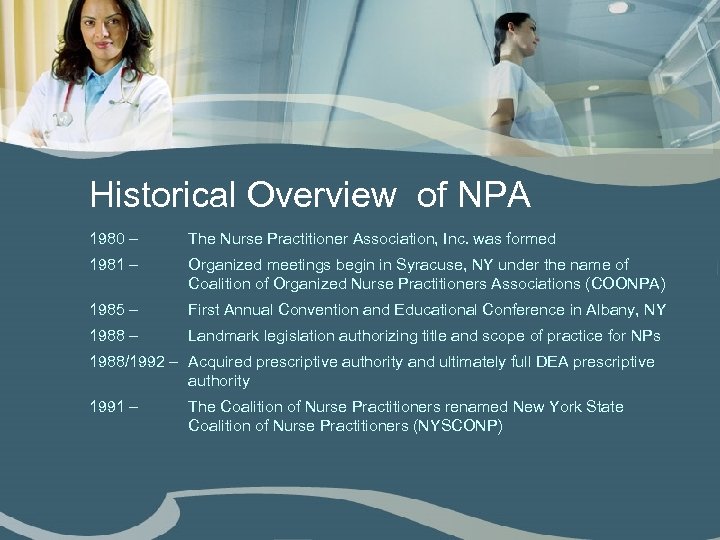 Historical Overview of NPA

1980 – The Nurse Practitioner Association, Inc. was formed

1981 – Organized meetings begin in Syracuse, NY under the name of Coalition of Organized Nurse Practitioners Associations (COONPA)

1985 – First Annual Convention and Educational Conference in Albany, NY

1988 – Landmark legislation authorizing title and scope of practice for NPs

1988/1992 – Acquired prescriptive authority and ultimately full DEA prescriptive authority

1991 – The Coalition of Nurse Practitioners renamed New York State Coalition of Nurse Practitioners (NYSCONP)